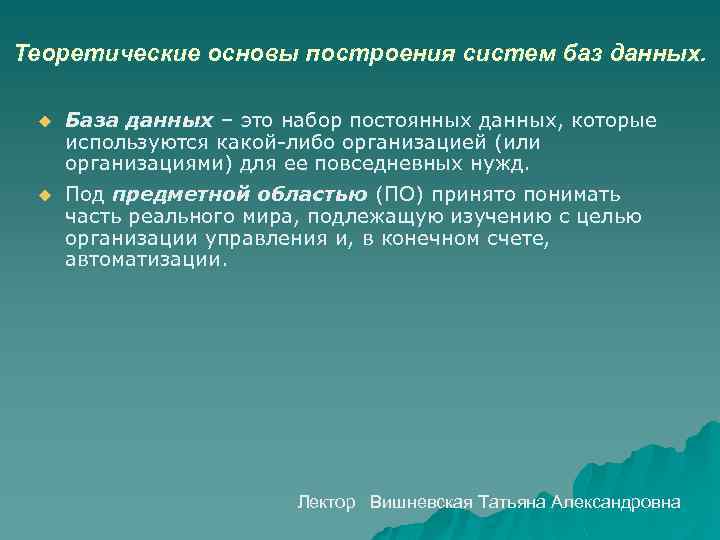 Теоретические основы построения систем баз данных.

База данных – это набор постоянных данных, которые используются какой-либо организацией (или организациями) для ее повседневных нужд.

Под предметной областью (ПО) принято понимать часть реального мира, подлежащую изучению с целью организации управления и, в конечном счете, автоматизации.

Лектор Вишневская Татьяна Александровна